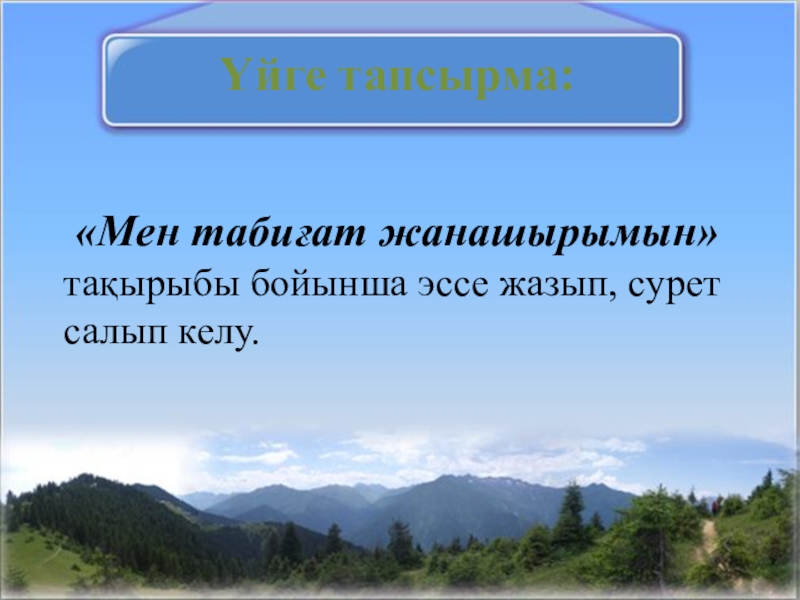 Үйге тапсырма:

«Мен табиғат жанашырымын» тақырыбы бойынша эссе жазып, сурет салып келу.